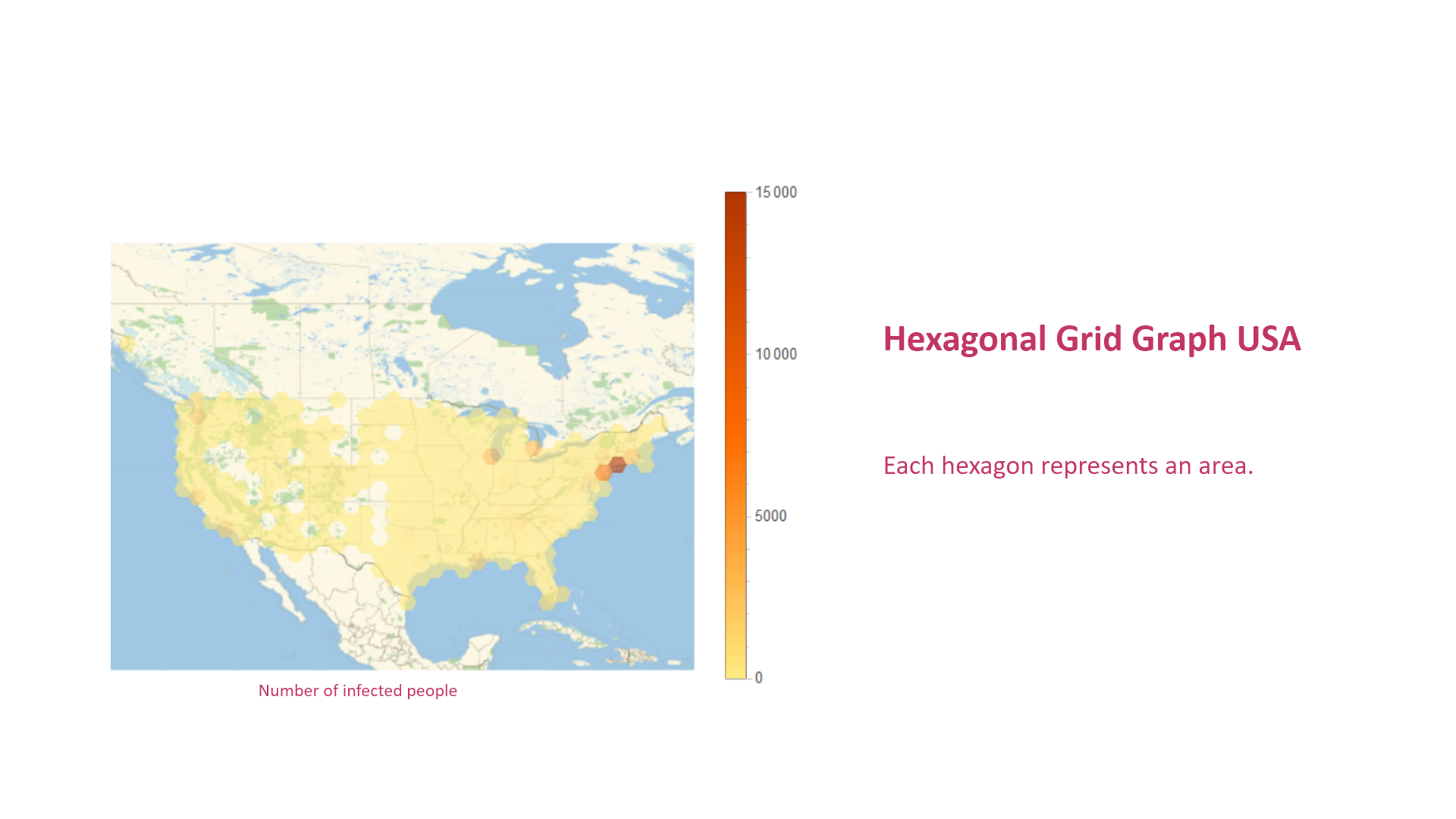 15 000

10 000

5000

0

Number of infected people

Hexagonal Grid Graph USA

Each hexagon represents an area.